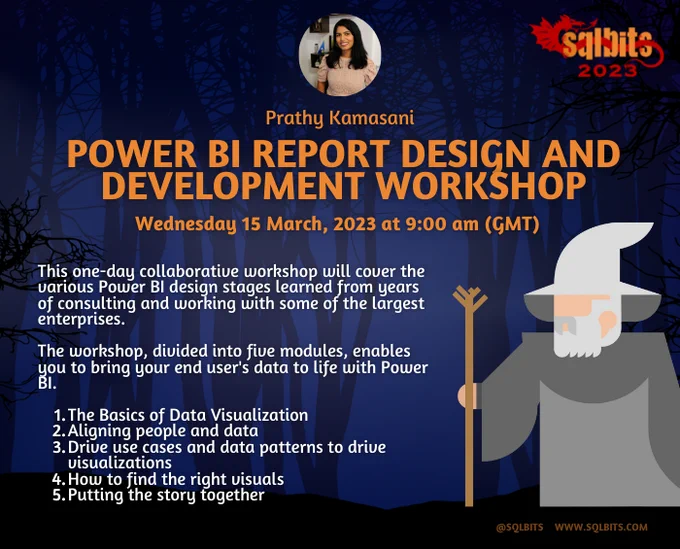 sqlbits 2023

Prathy Kamasani

POWER BI REPORT DESIGN AND DEVELOPMENT WORKSHOP

Wednesday 15 March, 2023 at 9:00 am (GMT)

This one-day collaborative workshop will cover the various Power BI design stages learned from years of consulting and working with some of the largest enterprises.

The workshop, divided into five modules, enables you to bring your end user's data to life with Power BI.

1. The Basics of Data Visualization
2. Aligning people and data
3. Drive use cases and data patterns to drive visualizations
4. How to find the right visuals
5. Putting the story together

@SQLBITS WWW.SQLBITS.COM